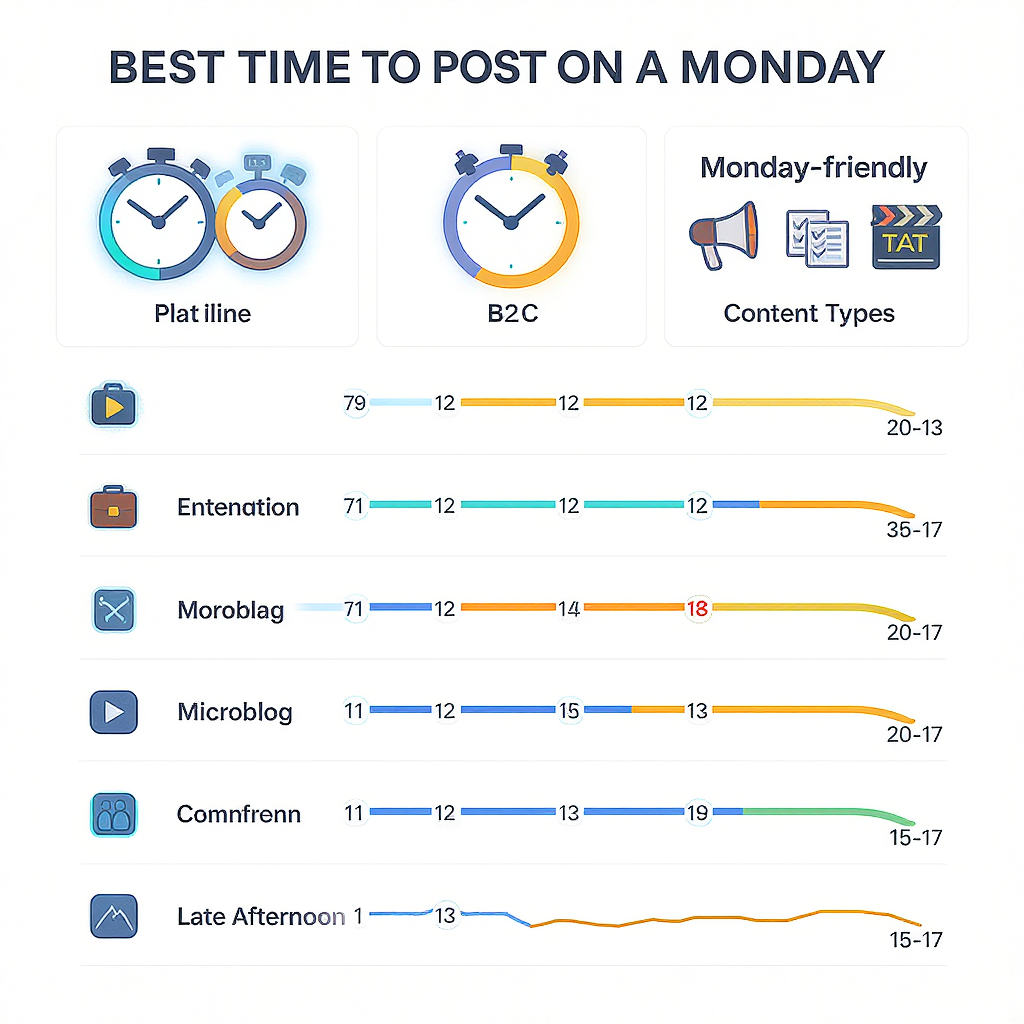 BEST TIME TO POST ON A MONDAY

Plat iline

B2C

Monday-friendly

TAT

Content Types

79 12 12 12
20-13

Entenation 71 12 12 12
35-17

Moroblag 71 12 14 18
20-17

Microblog 11 12 15 13
20-17

Comnfrenn 11 12 13 19
15-17

Late Afternoon 1 13
15-17